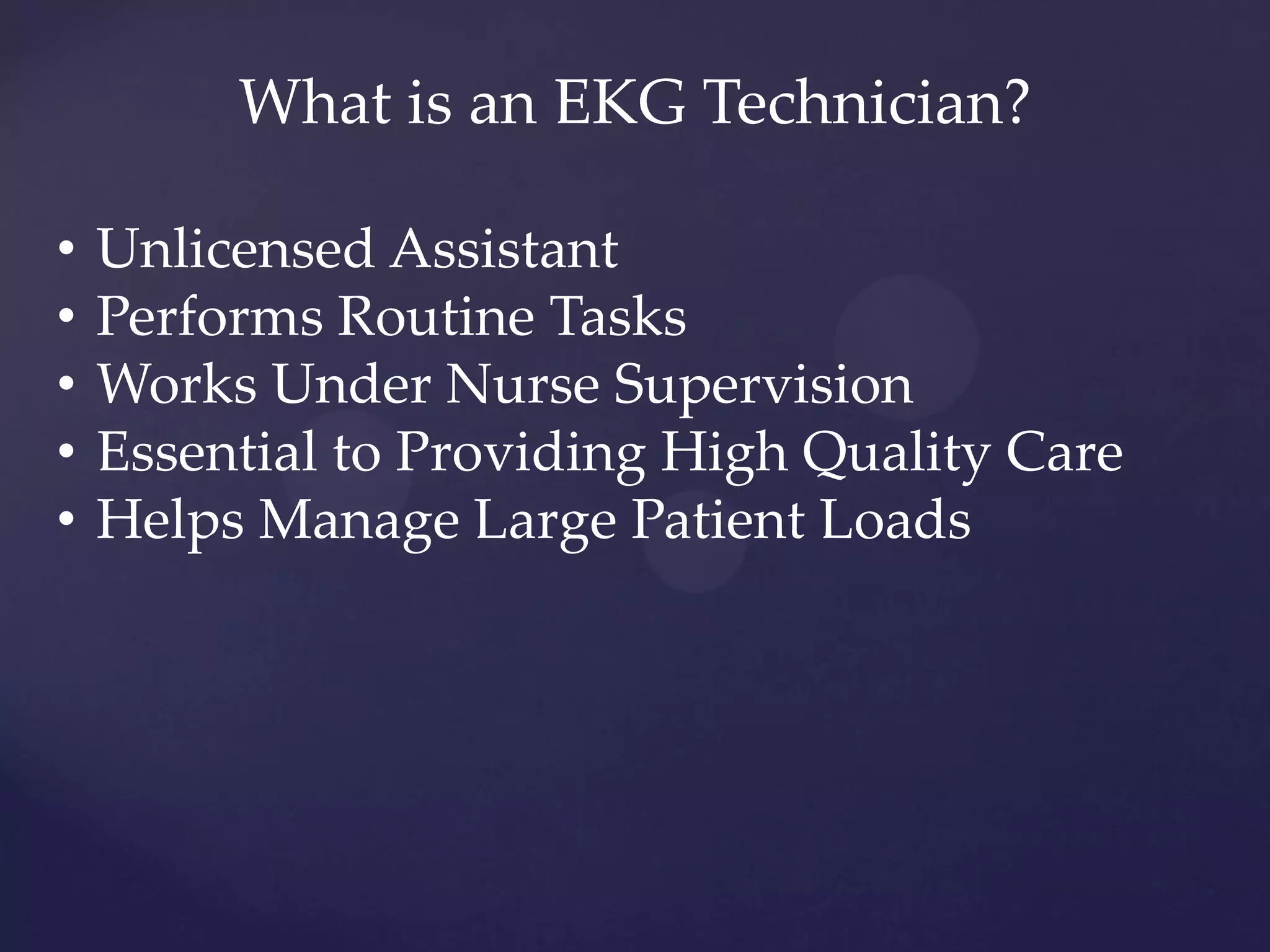 What is an EKG Technician?

• Unlicensed Assistant
• Performs Routine Tasks
• Works Under Nurse Supervision
• Essential to Providing High Quality Care
• Helps Manage Large Patient Loads